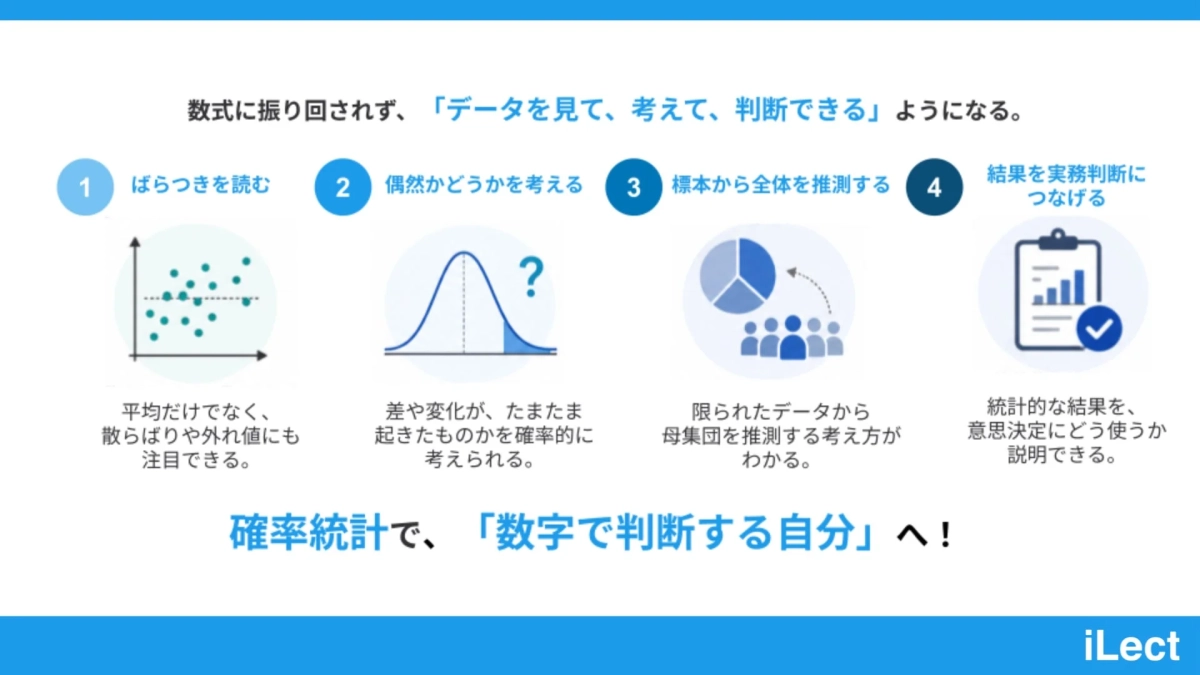 数式に振り回されず、「データを見て、考えて、判断できる」ようになる。

1 ばらつきを読む

平均だけでなく、散らばりや外れ値にも注目できる。

2 偶然かどうかを考える

?

差や変化が、たまたま起きたものかを確率的に考えられる。

3 標本から全体を推測する

限られたデータから母集団を推測する考え方がわかる。

4 結果を実務判断につなげる

統計的な結果を、意思決定にどう使うか説明できる。

確率統計で、「数字で判断する自分」へ！

iLect